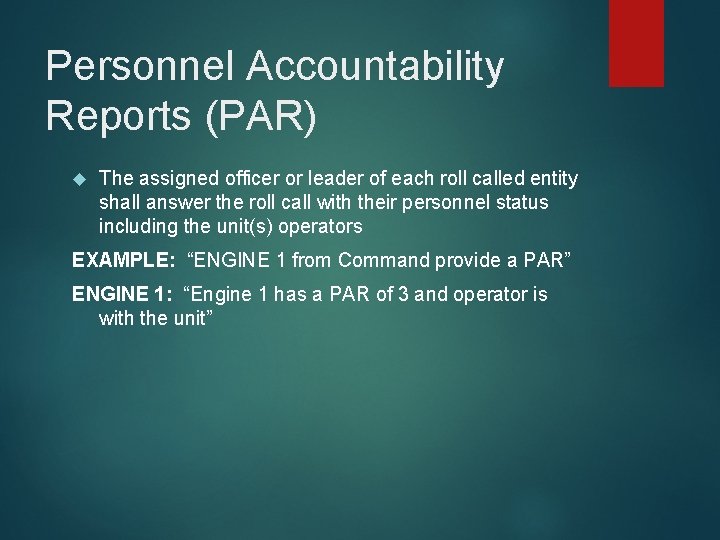 Personnel Accountability Reports (PAR)

The assigned officer or leader of each roll called entity shall answer the roll call with their personnel status including the unit(s) operators

EXAMPLE: “ENGINE 1 from Command provide a PAR”

ENGINE 1: “Engine 1 has a PAR of 3 and operator is with the unit”